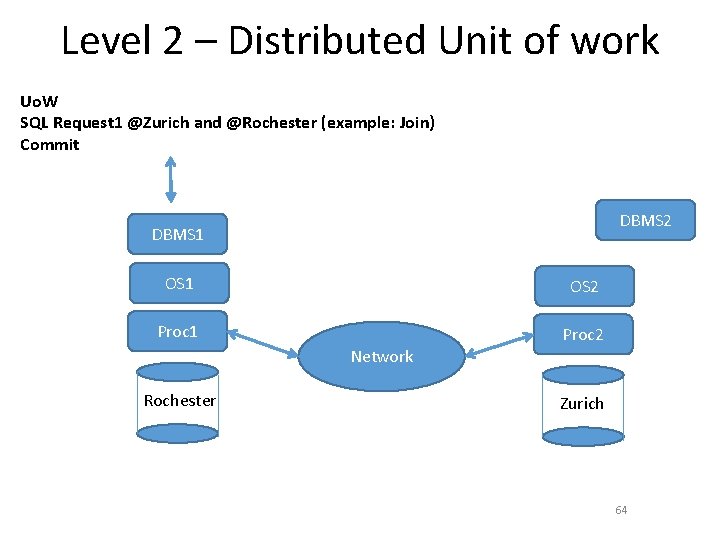 Level 2 – Distributed Unit of work

UoW
SQL Request1 @Zurich and @Rochester (example: Join)
Commit

DBMS1

OS1

Proc1

Rochester

Network

DBMS2

OS2

Proc2

Zurich

64